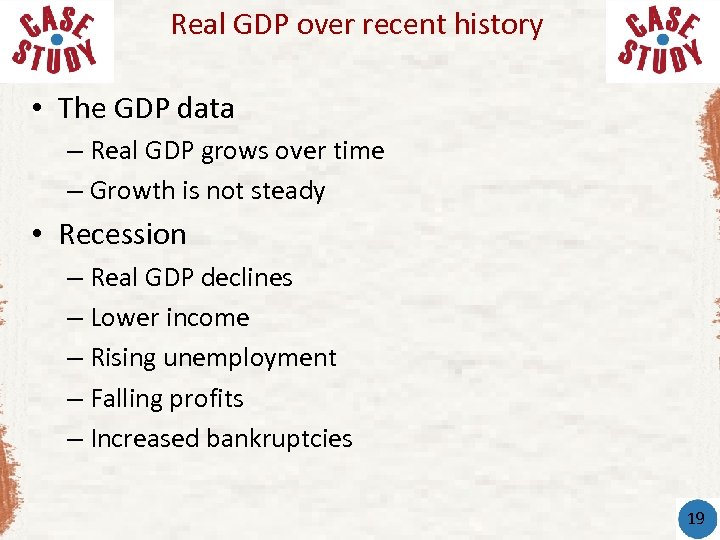 CASE STUDY

Real GDP over recent history

CASE STUDY

• The GDP data
– Real GDP grows over time
– Growth is not steady

• Recession
– Real GDP declines
– Lower income
– Rising unemployment
– Falling profits
– Increased bankruptcies

19